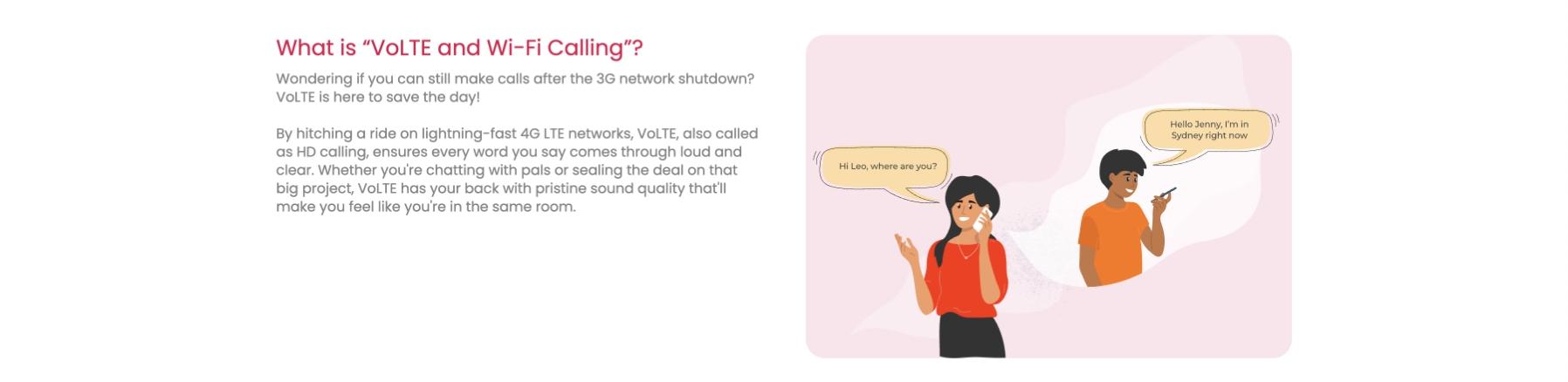 What is “VoLTE and Wi-Fi Calling”?

Wondering if you can still make calls after the 3G network shutdown? VoLTE is here to save the day!

By hitching a ride on lightning-fast 4G LTE networks, VoLTE, also called as HD calling, ensures every word you say comes through loud and clear. Whether you're chatting with pals or sealing the deal on that big project, VoLTE has your back with pristine sound quality that'll make you feel like you're in the same room.

Hi Leo, where are you?

Hello Jenny, I'm in Sydney right now